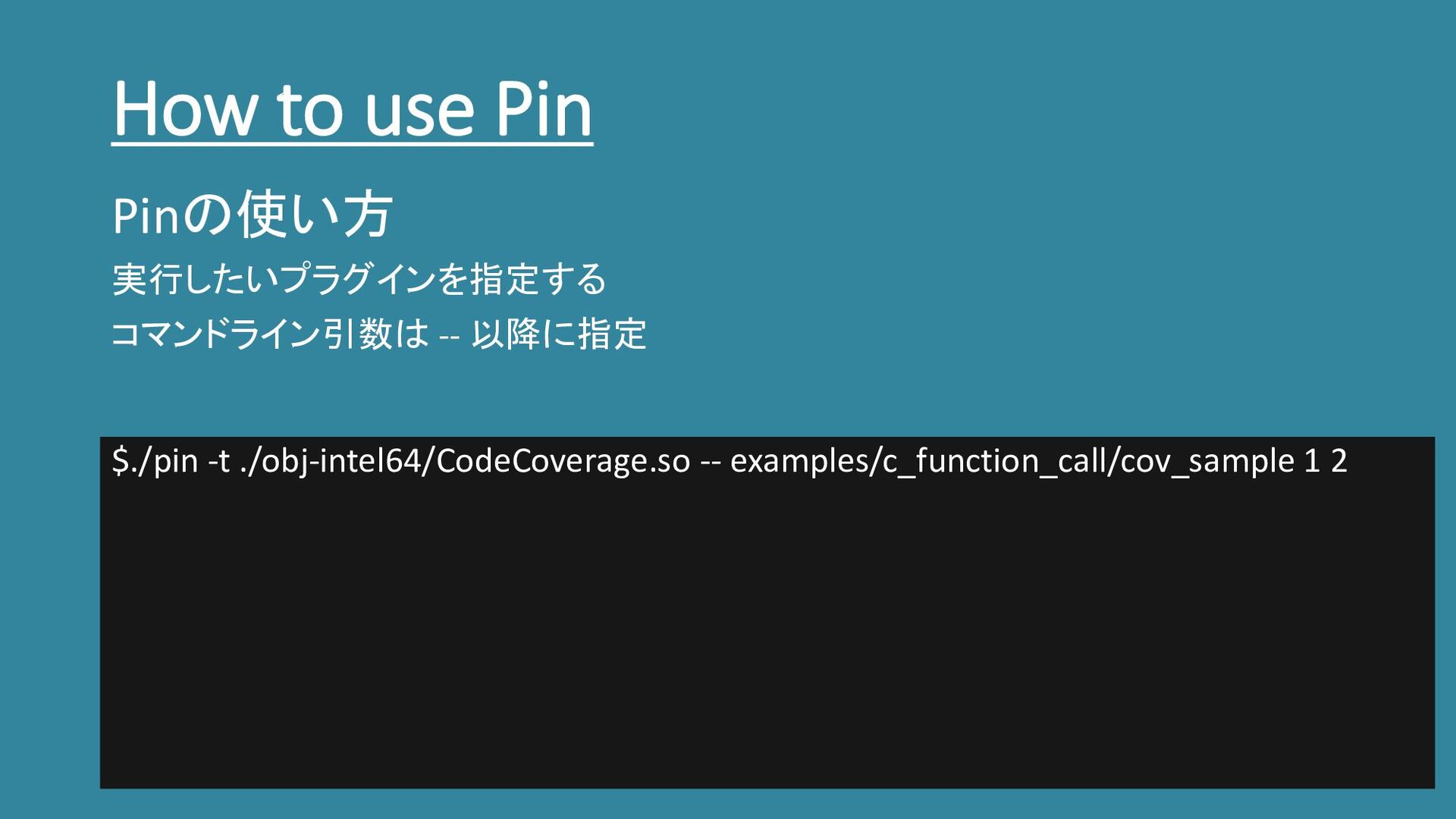 How to use Pin

Pinの使い方

実行したいプラグインを指定する

コマンドライン引数は -- 以降に指定

$./pin -t ./obj-intel64/CodeCoverage.so -- examples/c_function_call/cov_sample 1 2